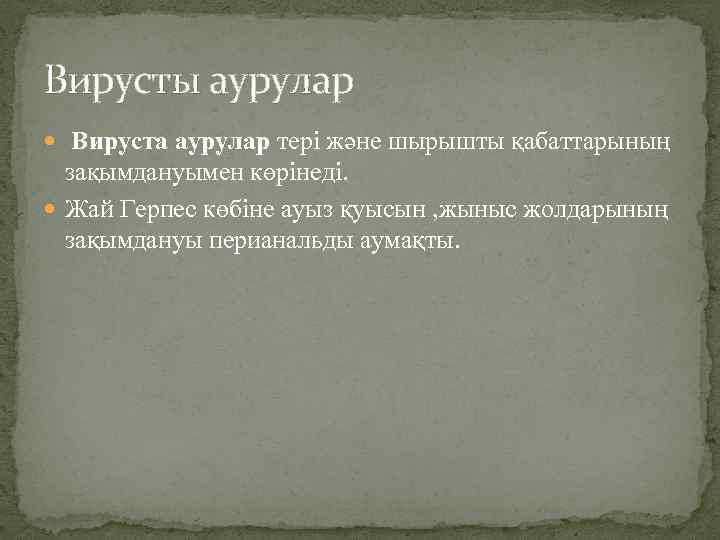 Вирусты аурулар

Вируста аурулар тері және шырышты қабаттарының зақымдануымен көрінеді.

Жай Герпес көбіне ауыз қуысын ,жыныс жолдарының зақымдануы перианальды аумақты.